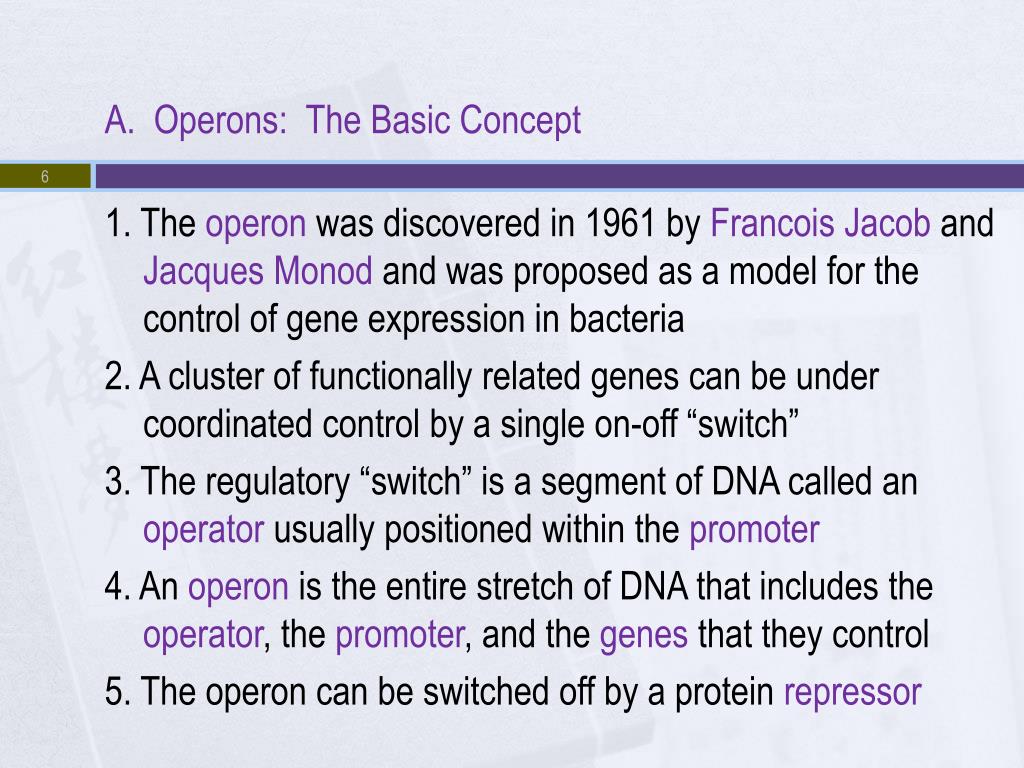 A.  Operons:  The Basic Concept

6

1. The operon was discovered in 1961 by Francois Jacob and Jacques Monod and was proposed as a model for the control of gene expression in bacteria

2. A cluster of functionally related genes can be under coordinated control by a single on-off “switch”

3. The regulatory “switch” is a segment of DNA called an operator usually positioned within the promoter

4. An operon is the entire stretch of DNA that includes the operator, the promoter, and the genes that they control

5. The operon can be switched off by a protein repressor